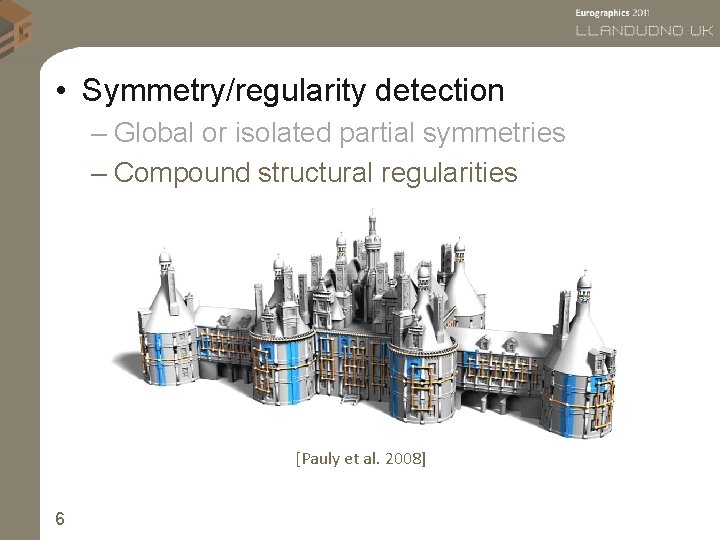 Eurographics 2011
LLANDUDNO UK

• Symmetry/regularity detection
– Global or isolated partial symmetries
– Compound structural regularities

[Pauly et al. 2008]

6